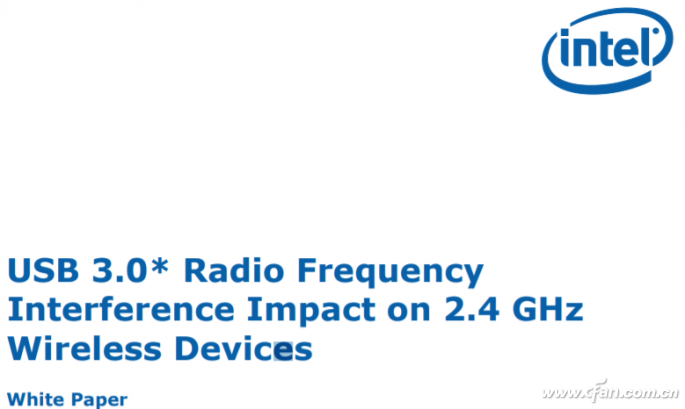 intel

USB 3.0* Radio Frequency Interference Impact on 2.4 GHz Wireless Devices

White Paper

www.cfan.com.cn